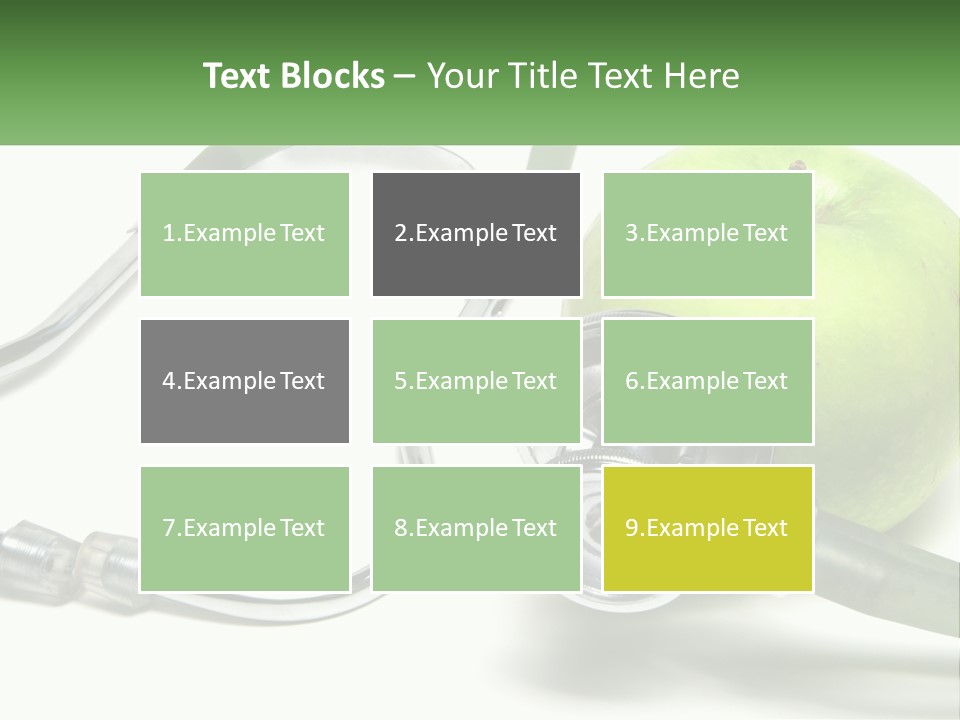 Text Blocks – Your Title Text Here

1.Example Text

2.Example Text

3.Example Text

4.Example Text

5.Example Text

6.Example Text

7.Example Text

8.Example Text

9.Example Text